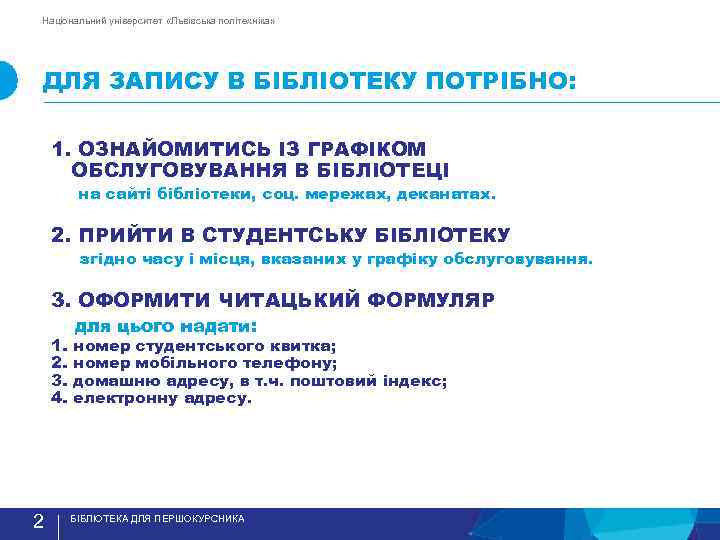 Національний університет «Львівська політехніка»

ДЛЯ ЗАПИСУ В БІБЛІОТЕКУ ПОТРІБНО:

1. ОЗНАЙОМИТИСЬ ІЗ ГРАФІКОМ ОБСЛУГОВУВАННЯ В БІБЛІОТЕЦІ
на сайті бібліотеки, соц. мережах, деканатах.

2. ПРИЙТИ В СТУДЕНТСЬКУ БІБЛІОТЕКУ
згідно часу і місця, вказаних у графіку обслуговування.

3. ОФОРМИТИ ЧИТАЦЬКИЙ ФОРМУЛЯР
для цього надати:
1. номер студентського квитка;
2. номер мобільного телефону;
3. домашню адресу, в т.ч. поштовий індекс;
4. електронну адресу.

2 БІБЛІОТЕКА ДЛЯ ПЕРШОКУРСНИКА